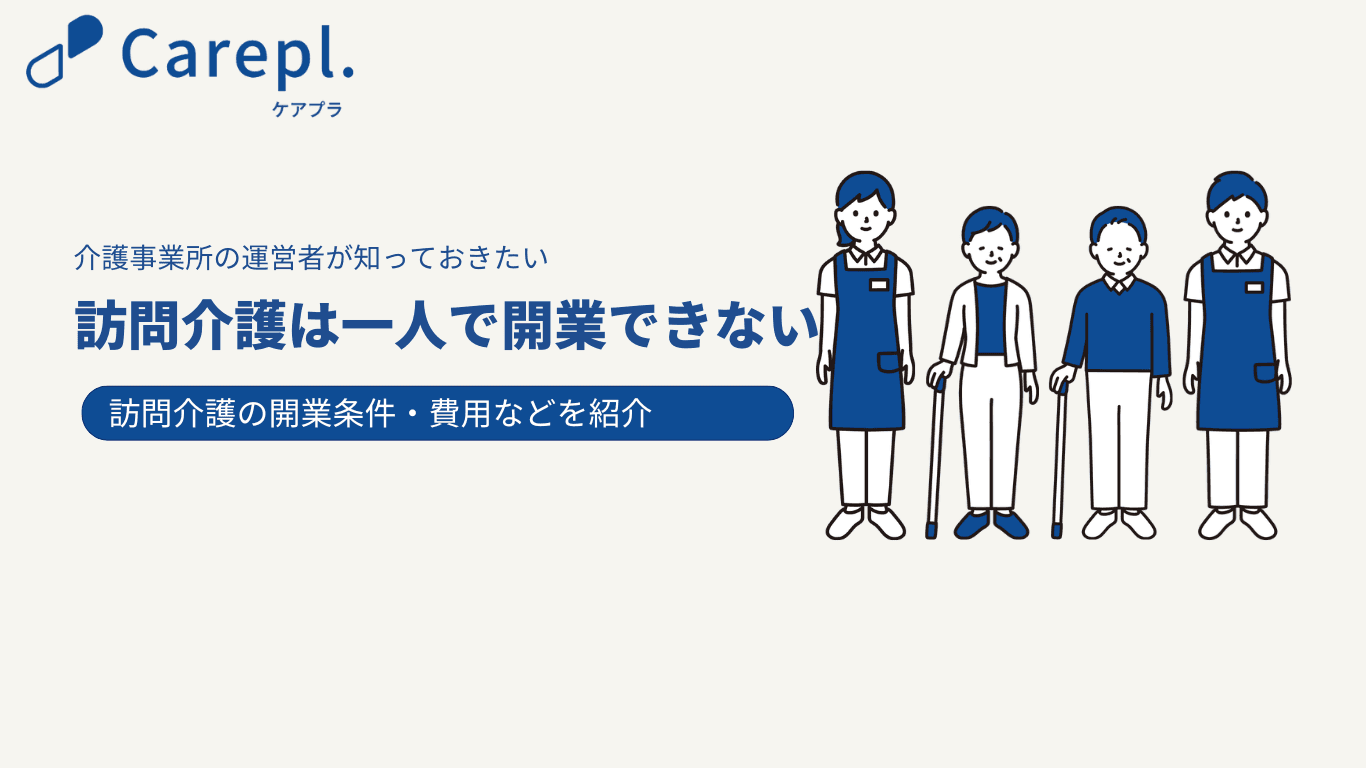 Carepl.
ケアプラ

介護事業所の運営者が知っておきたい

訪問介護は一人で開業できない

訪問介護の開業条件・費用などを紹介